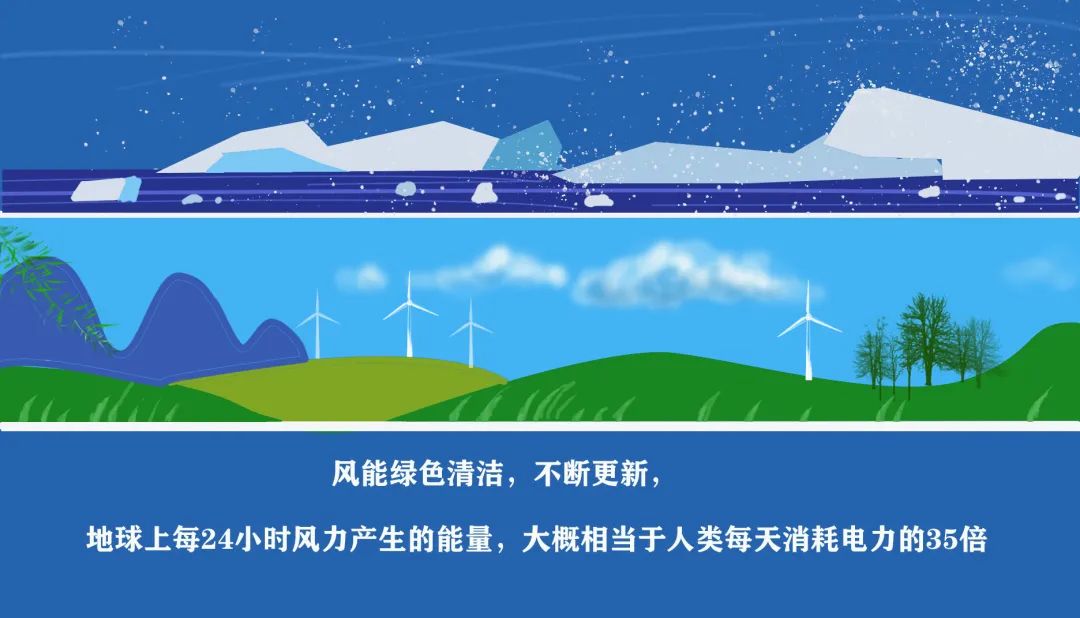 风能绿色清洁，不断更新，

地球上每24小时风力产生的能量，大概相当于人类每天消耗电力的35倍